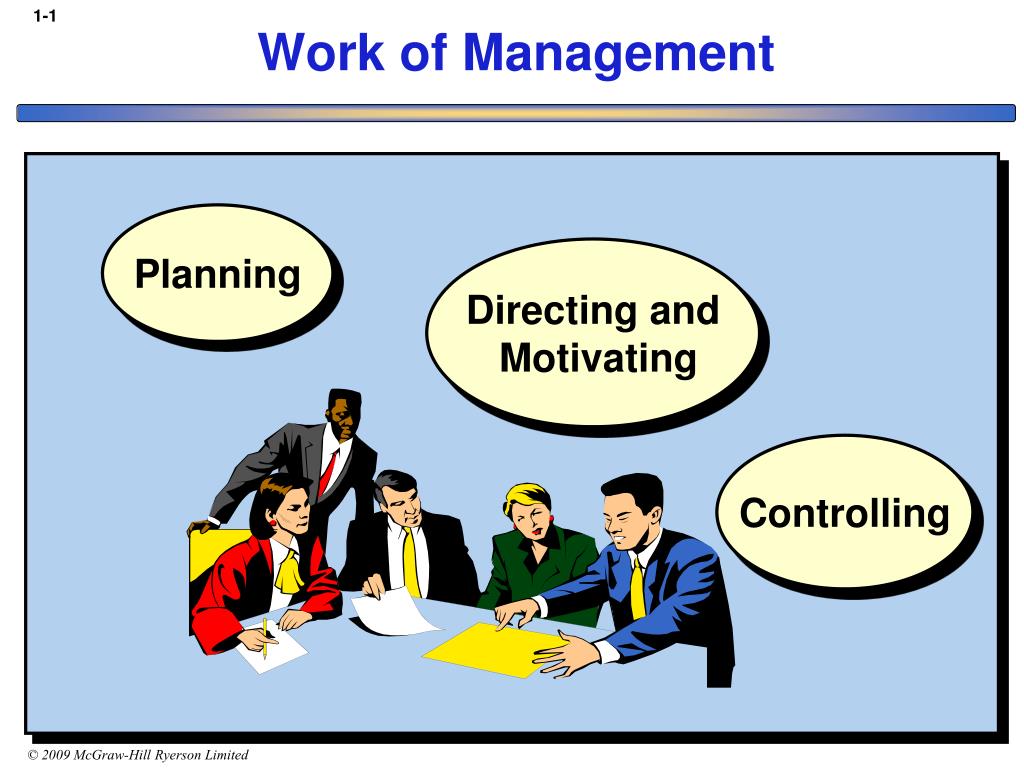 1-1

Work of Management

Planning

Directing and Motivating

Controlling

© 2009 McGraw-Hill Ryerson Limited